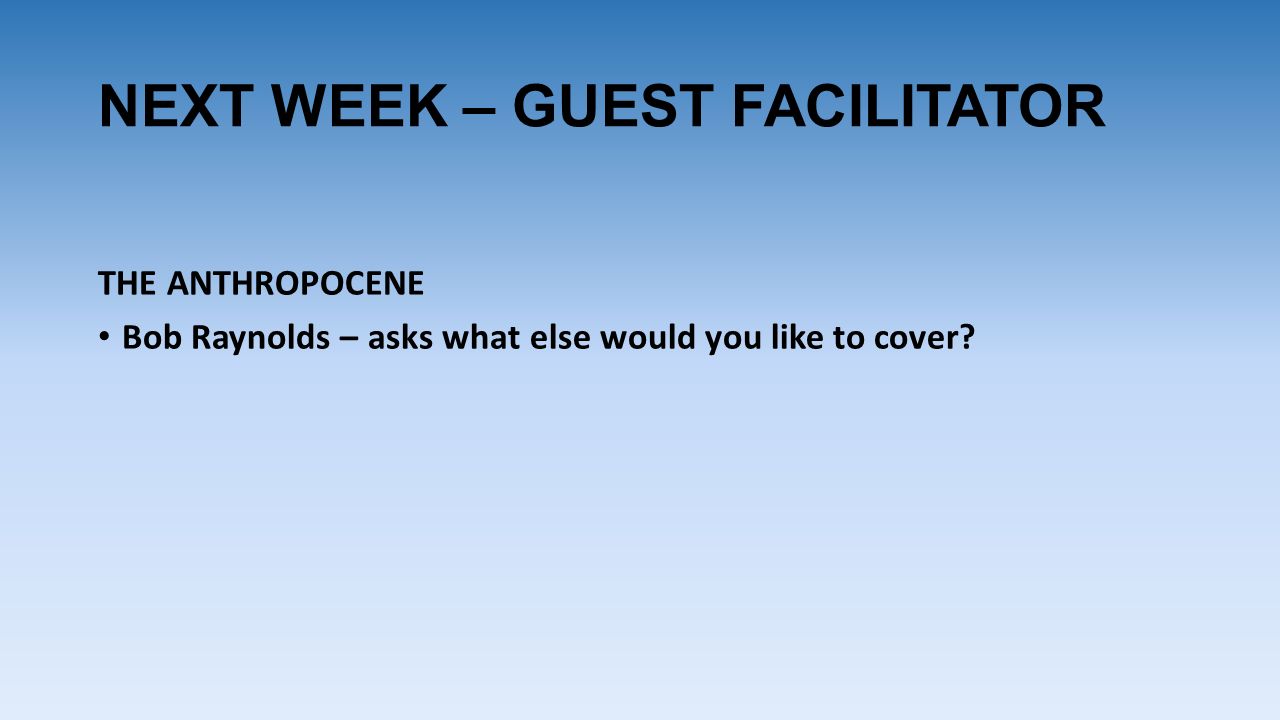 NEXT WEEK – GUEST FACILITATOR

THE ANTHROPOCENE

• Bob Raynolds – asks what else would you like to cover?